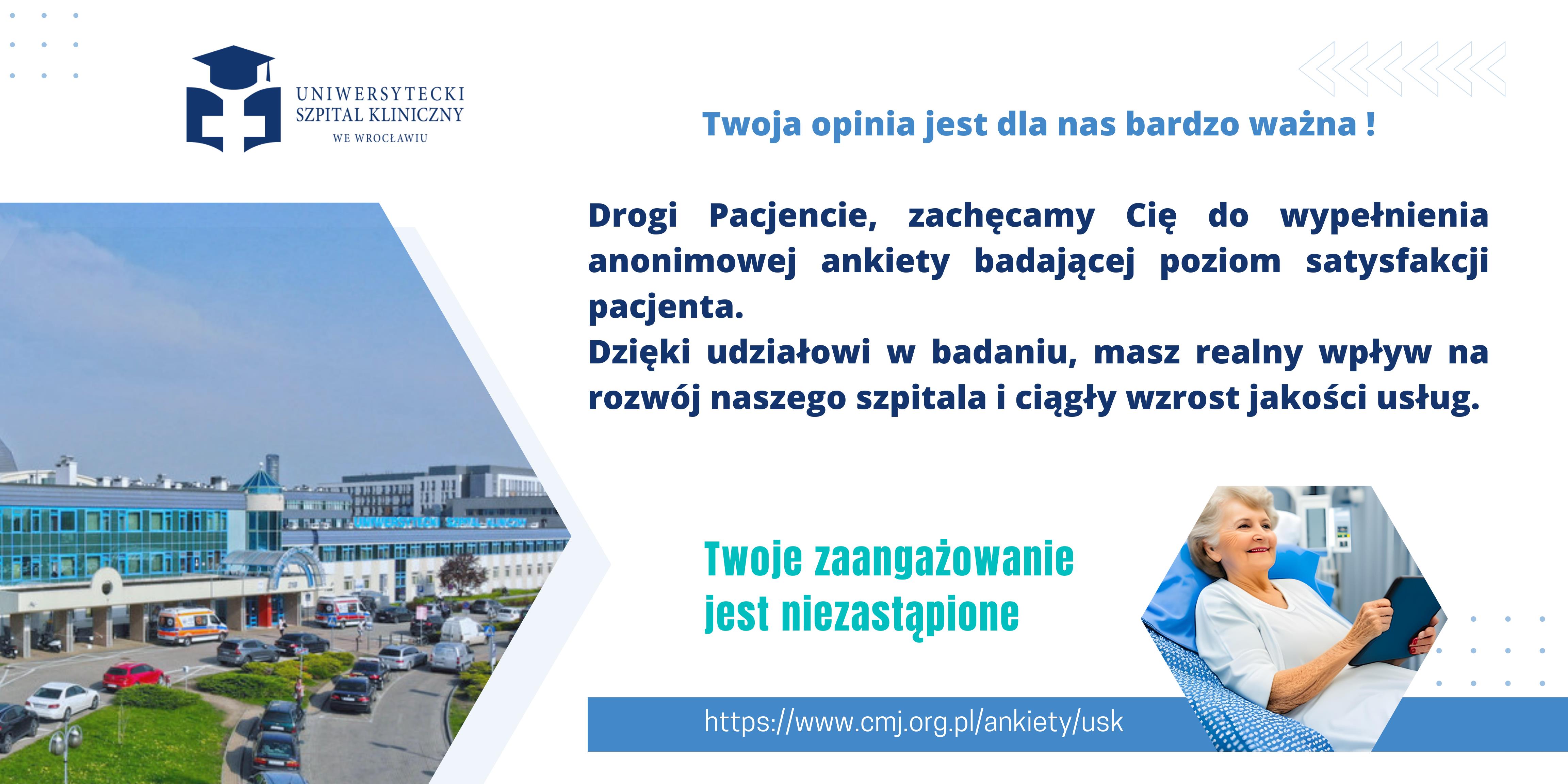 UNIWERSYTECKI
SZPITAL KLINICZNY
WE WROCŁAWIU

Twoja opinia jest dla nas bardzo ważna !

Drogi Pacjencie, zachęcamy Cię do wypełnienia anonimowej ankiety badającej poziom satysfakcji pacjenta.
Dzięki udziałowi w badaniu, masz realny wpływ na rozwój naszego szpitala i ciągły wzrost jakości usług.

UNIWERSYTECKI SZPITAL KLINICZNY

Twoje zaangażowanie jest niezastąpione

https://www.cmj.org.pl/ankiety/usk